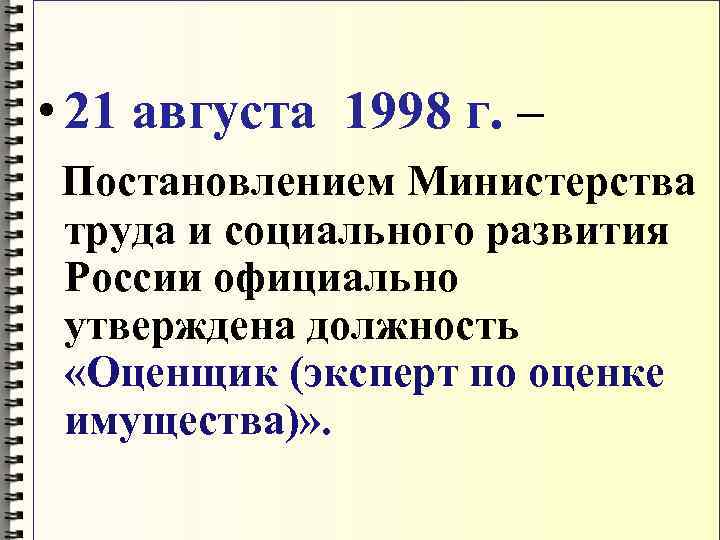 • 21 августа 1998 г. –

Постановлением Министерства труда и социального развития России официально утверждена должность «Оценщик (эксперт по оценке имущества)».